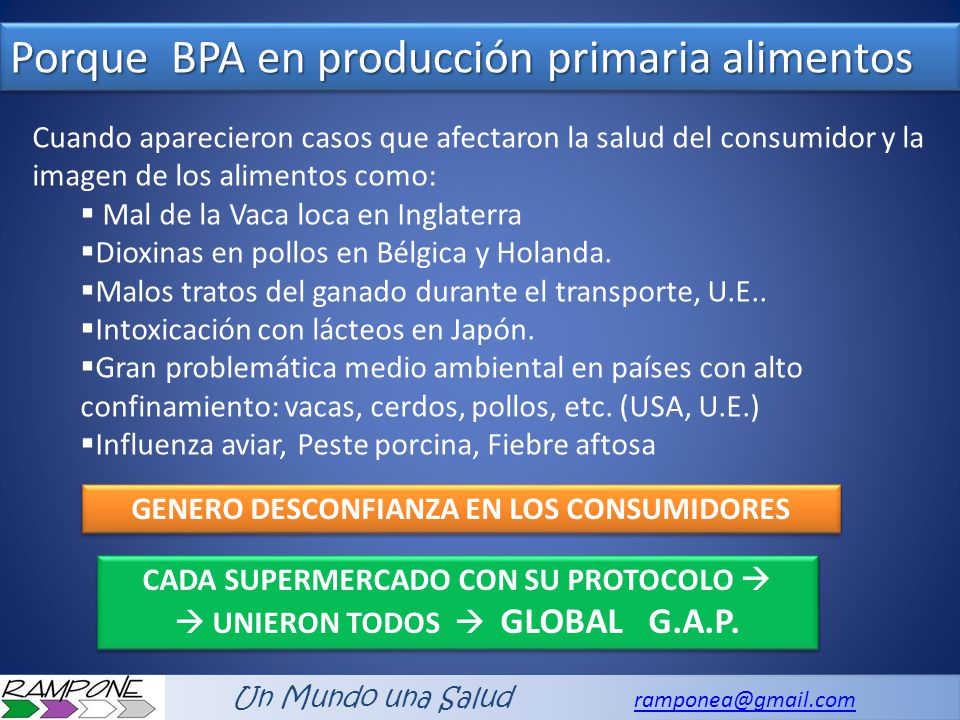 Porque BPA en producción primaria alimentos

Cuando aparecieron casos que afectaron la salud del consumidor y la imagen de los alimentos como:

▪ Mal de la Vaca loca en Inglaterra
▪Dioxinas en pollos en Bélgica y Holanda.
▪Malos tratos del ganado durante el transporte, U.E..
▪Intoxicación con lácteos en Japón.
▪Gran problemática medio ambiental en países con alto confinamiento: vacas, cerdos, pollos, etc. (USA, U.E.)
▪Influenza aviar, Peste porcina, Fiebre aftosa

GENERO DESCONFIANZA EN LOS CONSUMIDORES

CADA SUPERMERCADO CON SU PROTOCOLO → → UNIERON TODOS → GLOBAL G.A.P.

RAMPONE

Un Mundo una Salud

ramponea@gmail.com